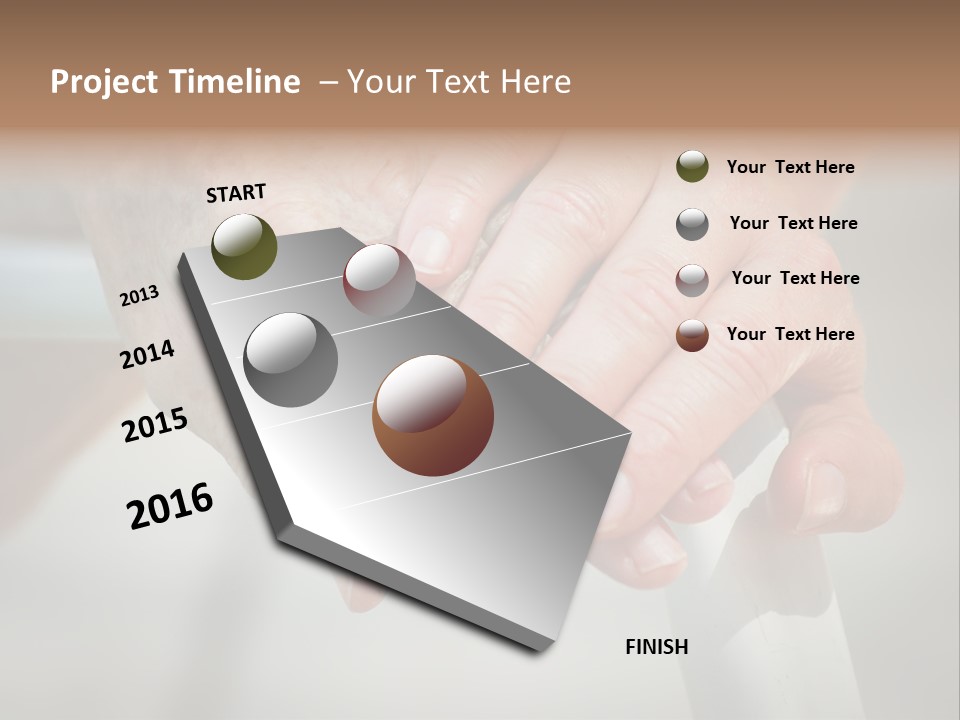 Project Timeline – Your Text Here

START

2013

2014

2015

2016

FINISH

Your Text Here

Your Text Here

Your Text Here

Your Text Here